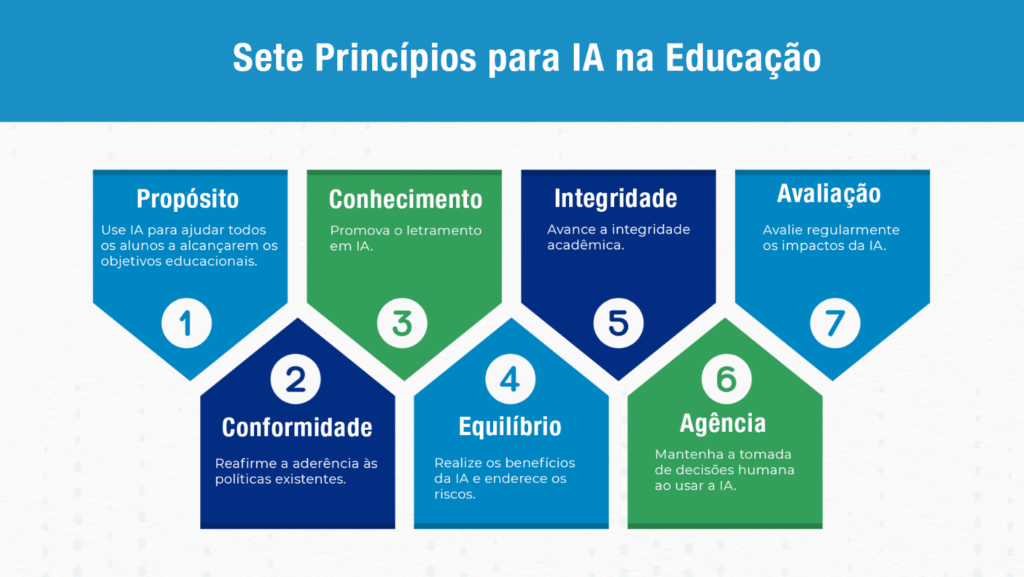 Sete Princípios para IA na Educação

Propósito
Use IA para ajudar todos os alunos a alcançarem os objetivos educacionais.
1

2
Conformidade
Reafirme a aderência às políticas existentes.

Conhecimento
Promova o letramento em IA.
3

4
Equilíbrio
Realize os benefícios da IA e enderece os riscos.

Integridade
Avance a integridade acadêmica.
5

6
Agência
Mantenha a tomada de decisões humana ao usar a IA.

Avaliação
Avalie regularmente os impactos da IA.
7